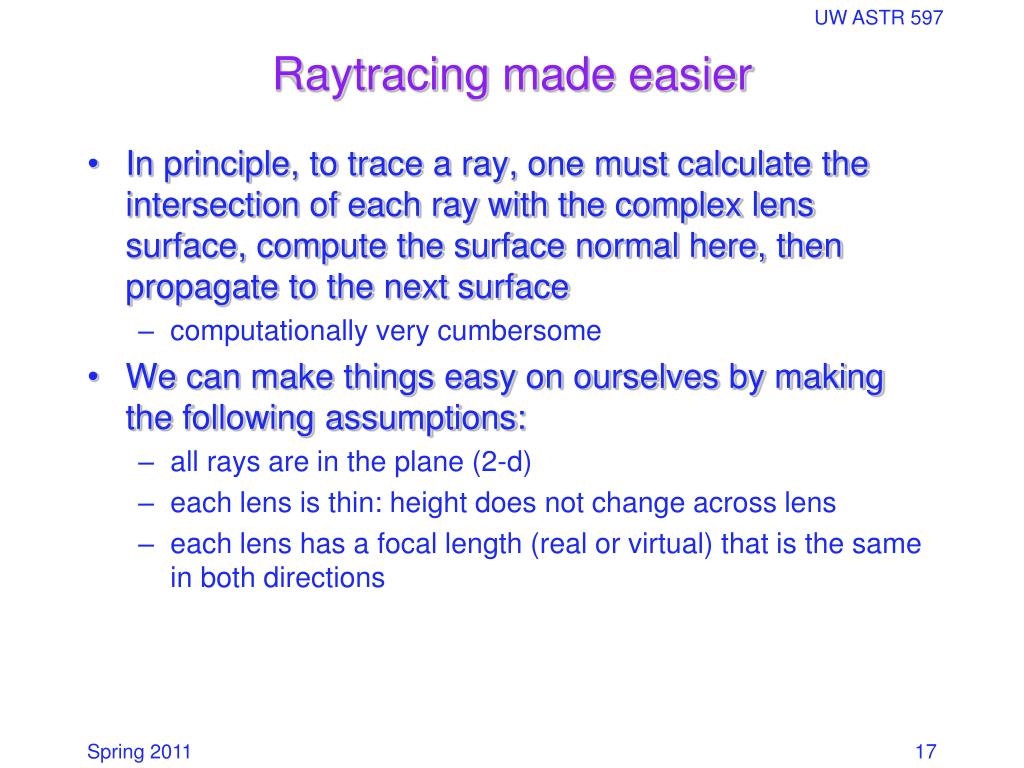 UW ASTR 597

Raytracing made easier

• In principle, to trace a ray, one must calculate the intersection of each ray with the complex lens surface, compute the surface normal here, then propagate to the next surface
– computationally very cumbersome
• We can make things easy on ourselves by making the following assumptions:
– all rays are in the plane (2-d)
– each lens is thin: height does not change across lens
– each lens has a focal length (real or virtual) that is the same in both directions

Spring 2011

17